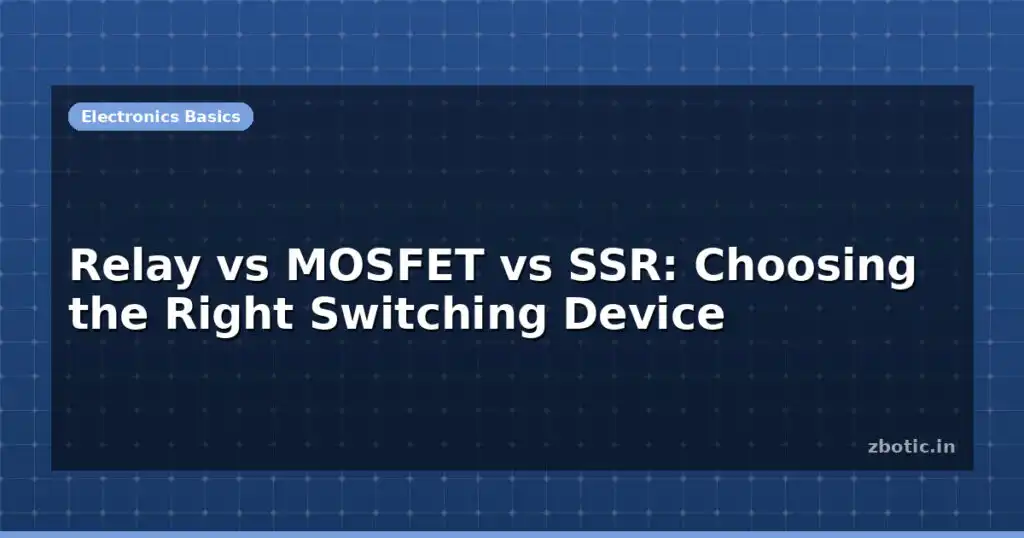 Electronics Basics

Relay vs MOSFET vs SSR: Choosing the Right Switching Device

zbotic.in